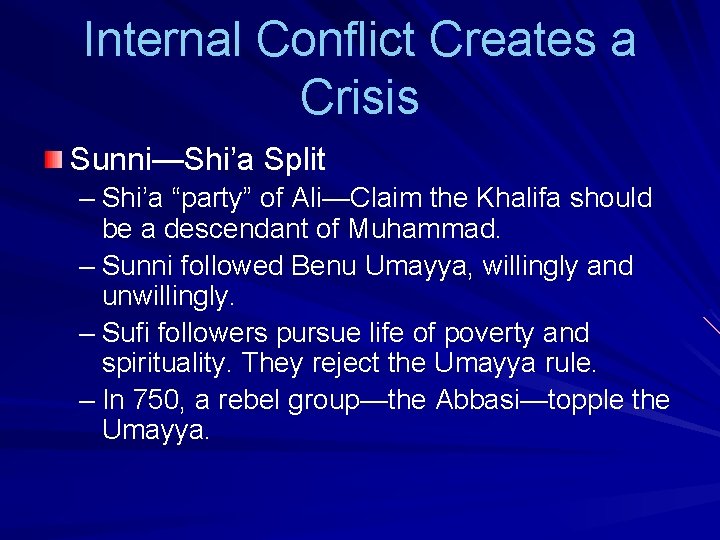 Internal Conflict Creates a Crisis

Sunni—Shi’a Split

– Shi’a “party” of Ali—Claim the Khalifa should be a descendant of Muhammad.

– Sunni followed Benu Umayya, willingly and unwillingly.

– Sufi followers pursue life of poverty and spirituality. They reject the Umayya rule.

– In 750, a rebel group—the Abbasi—topple the Umayya.